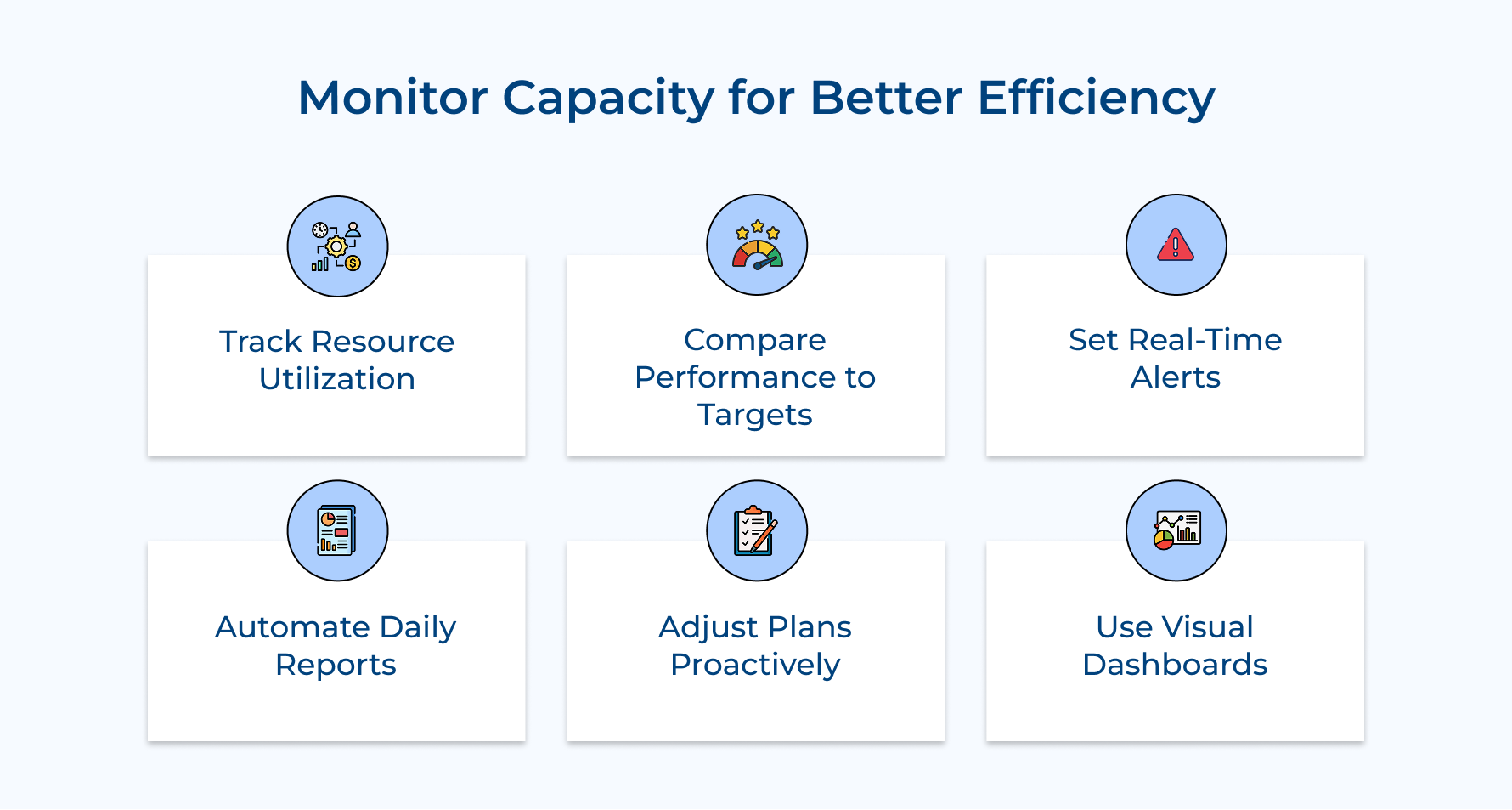 Monitor Capacity for Better Efficiency

Track Resource Utilization

Compare Performance to Targets

Set Real-Time Alerts

Automate Daily Reports

Adjust Plans Proactively

Use Visual Dashboards